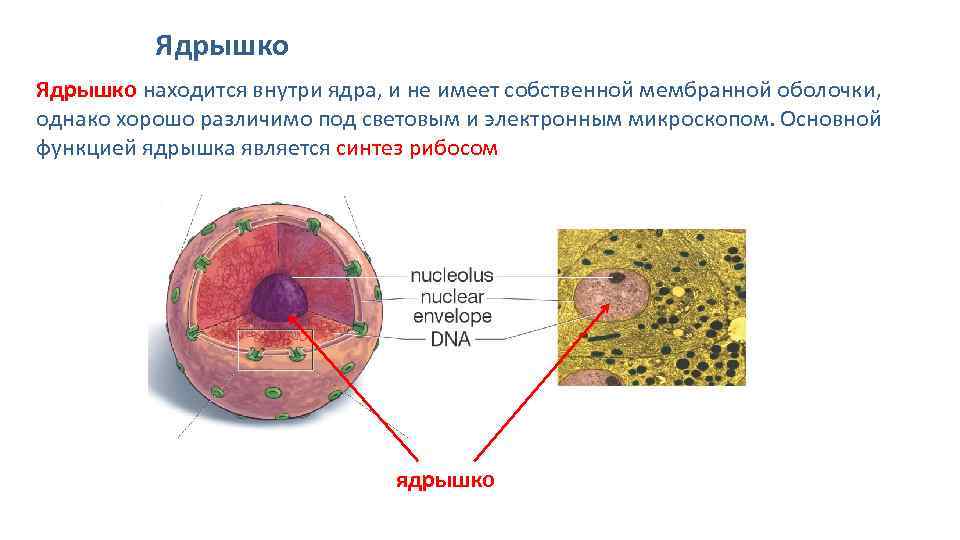 Ядрышко

Ядрышко находится внутри ядра, и не имеет собственной мембранной оболочки, однако хорошо различимо под световым и электронным микроскопом. Основной функцией ядрышка является синтез рибосом

nucleolus
nuclear envelope
DNA

ядрышко